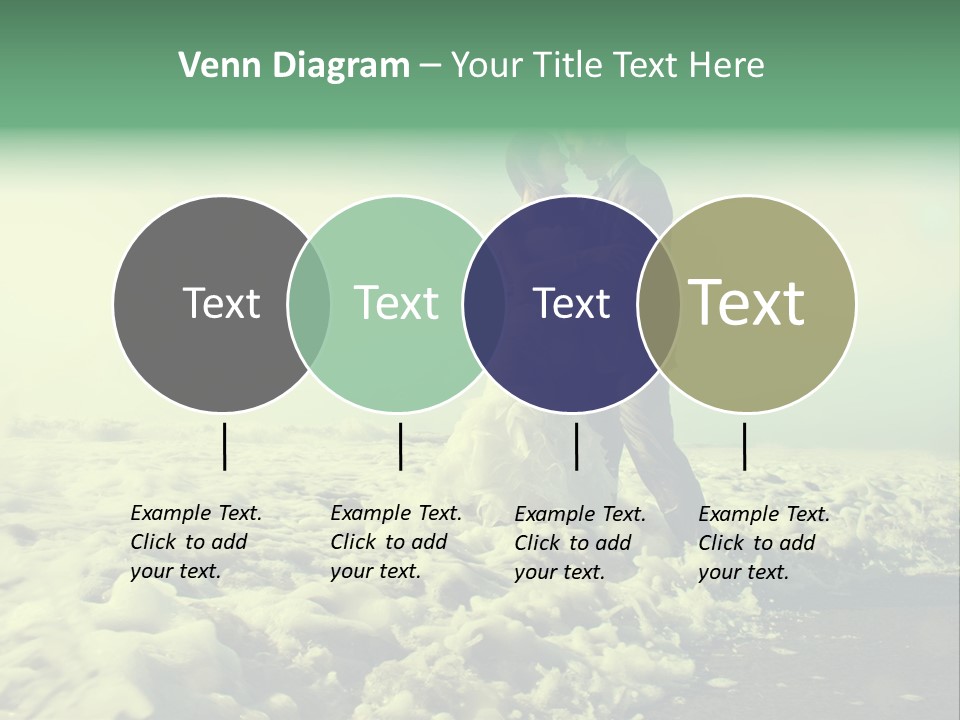 Venn Diagram – Your Title Text Here

Text

Text

Text

Text

Example Text. Click to add your text.

Example Text. Click to add your text.

Example Text. Click to add your text.

Example Text. Click to add your text.